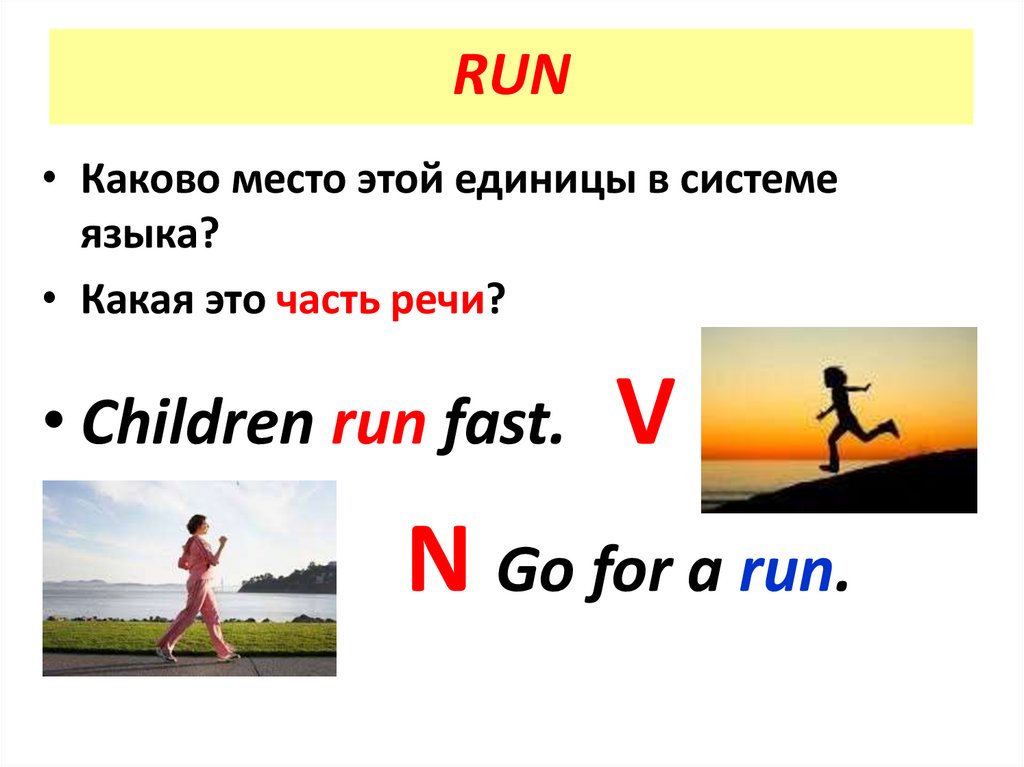 RUN

• Каково место этой единицы в системе языка?

• Какая это часть речи?

• Children run fast. V

N Go for a run.